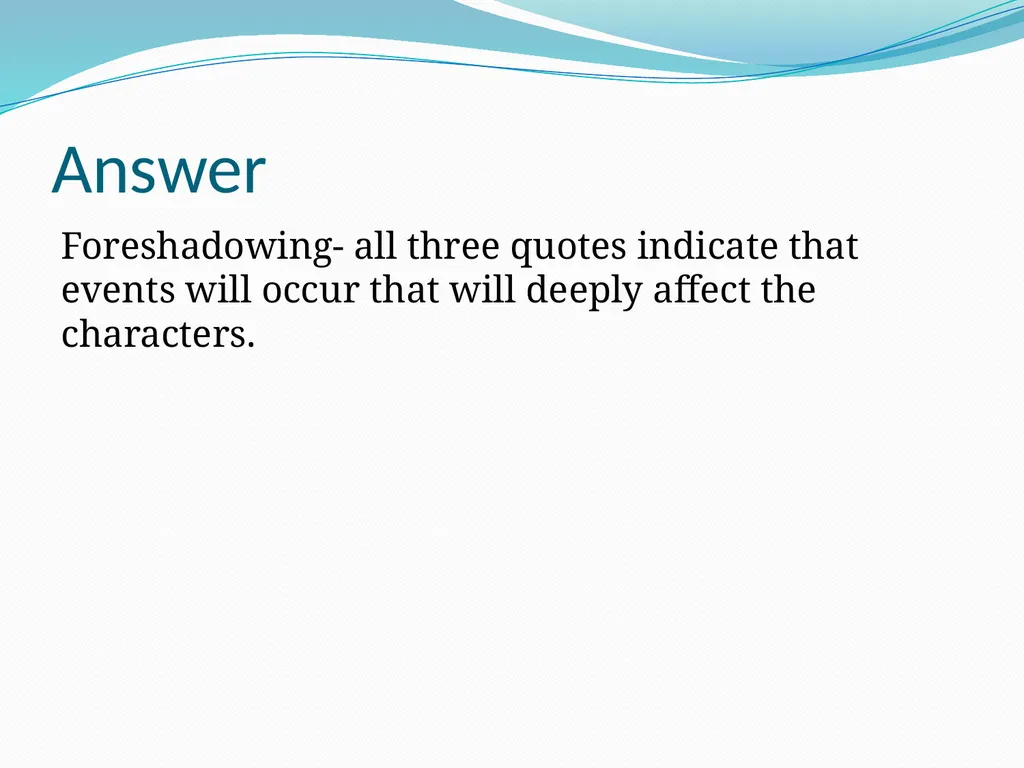 Answer

Foreshadowing- all three quotes indicate that events will occur that will deeply affect the characters.